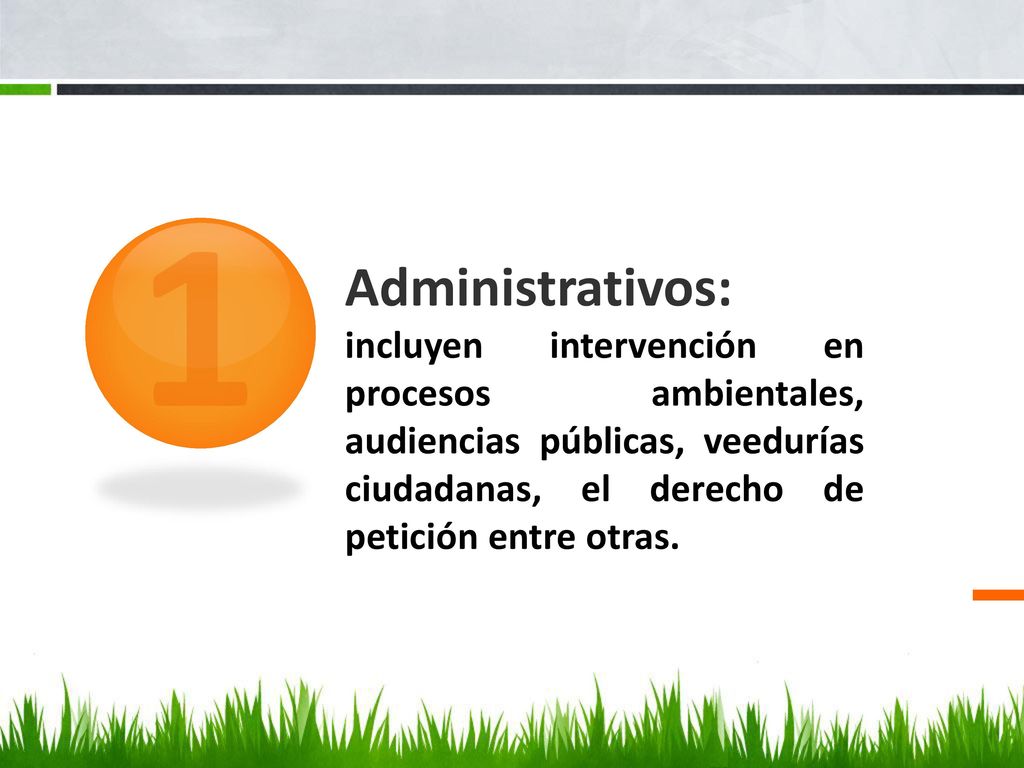 1

Administrativos:

incluyen intervención en procesos ambientales, audiencias públicas, veedurías ciudadanas, el derecho de petición entre otras.